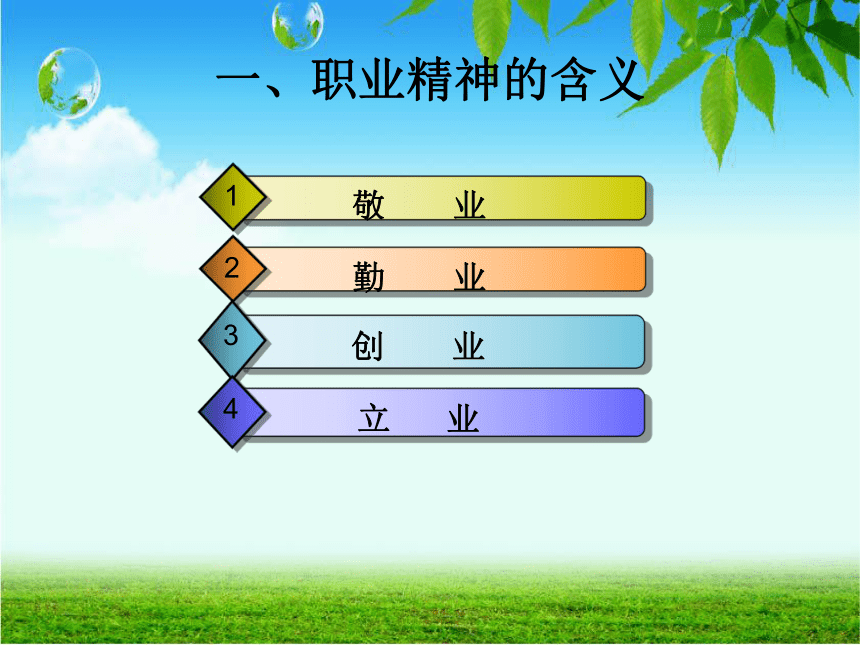 一、职业精神的含义

1 敬 业

2 勤 业

3 创 业

4 立 业